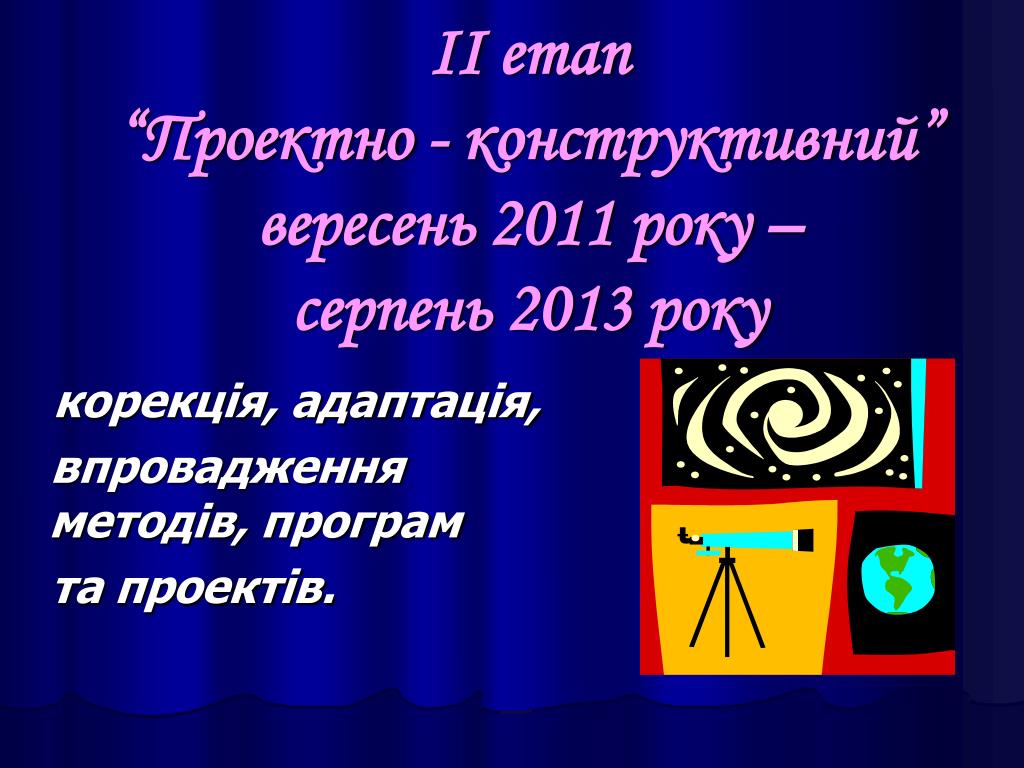 ІІ етап
“Проектно - конструктивний”
вересень 2011 року –
серпень 2013 року

корекція, адаптація,

впровадження методів, програм

та проектів.